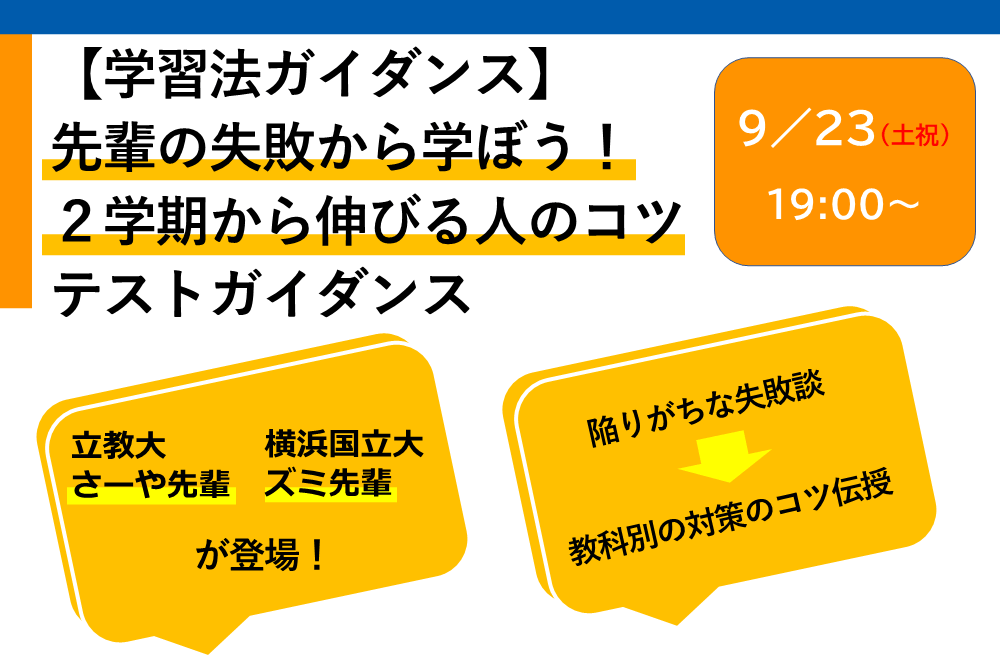 【学習法ガイダンス】
先輩の失敗から学ぼう！
２学期から伸びる人のコツ
テストガイダンス

9／23（土祝）
19:00～

立教大
さーや先輩

横浜国立大
ズミ先輩

が登場！

陥りがちな失敗談

教科別の対策のコツ伝授